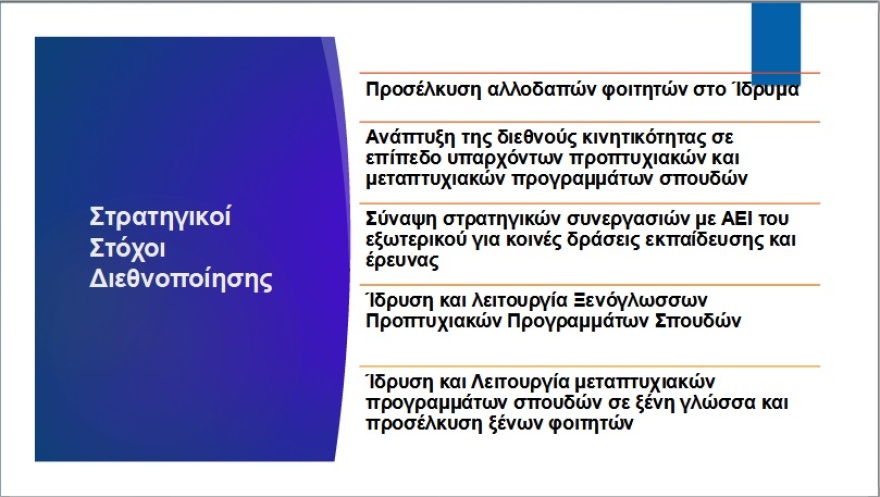 Στρατηγικοί Στόχοι Διεθνοποίησης

Προσέλκυση αλλοδαπών φοιτητών στο Ίδρυμα

Ανάπτυξη της διεθνούς κινητικότητας σε επίπεδο υπαρχόντων προπτυχιακών και μεταπτυχιακών προγραμμάτων σπουδών

Σύναψη στρατηγικών συνεργασιών με ΑΕΙ του εξωτερικού για κοινές δράσεις εκπαίδευσης και έρευνας

Ίδρυση και λειτουργία Ξενόγλωσσων Προπτυχιακών Προγραμμάτων Σπουδών

Ίδρυση και Λειτουργία μεταπτυχιακών προγραμμάτων σπουδών σε ξένη γλώσσα και προσέλκυση ξένων φοιτητών